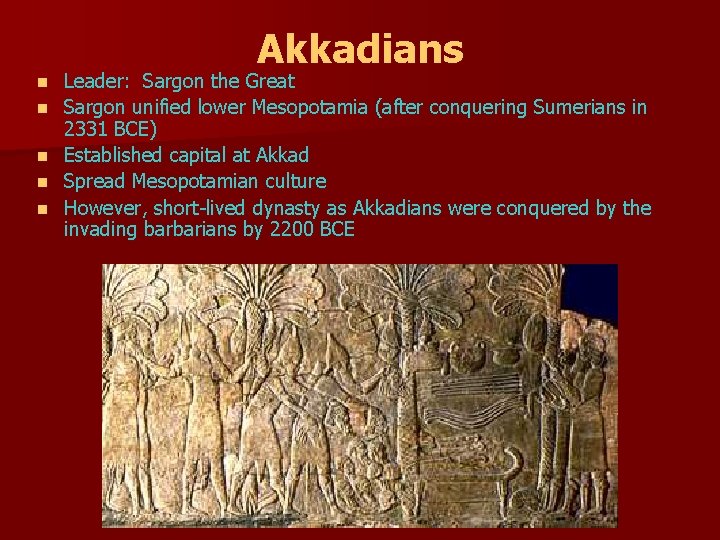 Akkadians

- Leader: Sargon the Great
- Sargon unified lower Mesopotamia (after conquering Sumerians in 2331 BCE)
- Established capital at Akkad
- Spread Mesopotamian culture
- However, short-lived dynasty as Akkadians were conquered by the invading barbarians by 2200 BCE